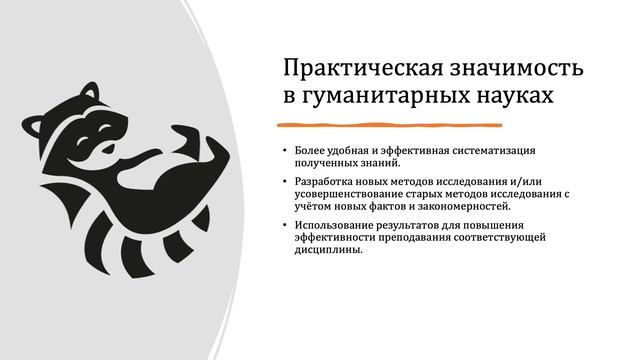 Практическая значимость в гуманитарных науках

• Более удобная и эффективная систематизация полученных знаний.

• Разработка новых методов исследования и/или усовершенствование старых методов исследования с учётом новых фактов и закономерностей.

• Использование результатов для повышения эффективности преподавания соответствующей дисциплины.